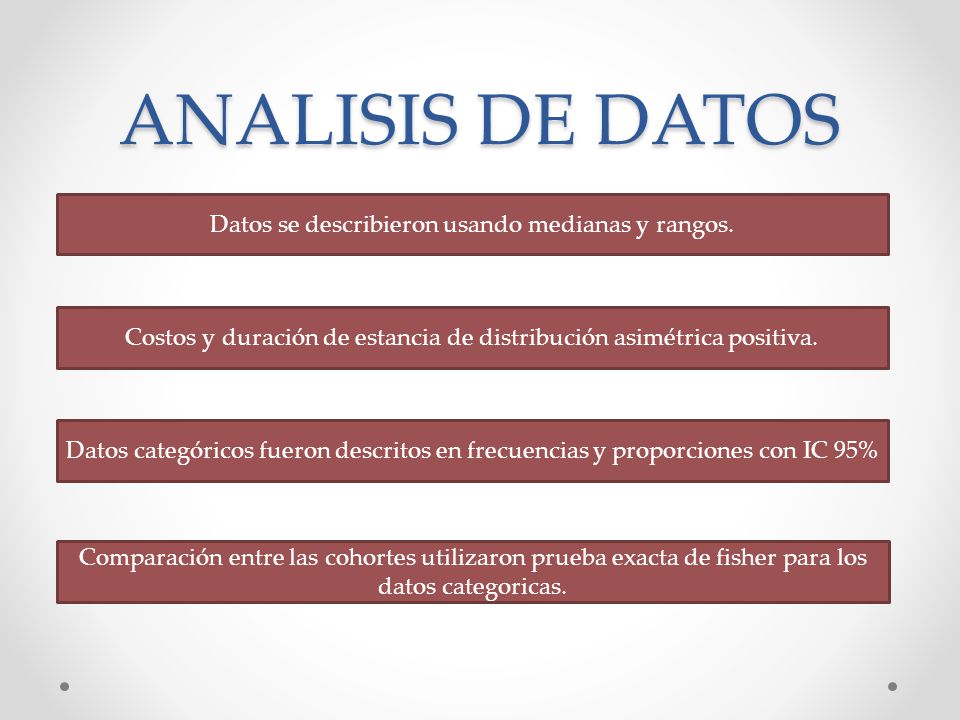 ANALISIS DE DATOS

Datos se describieron usando medianas y rangos.

Costos y duración de estancia de distribución asimétrica positiva.

Datos categóricos fueron descritos en frecuencias y proporciones con IC 95%

Comparación entre las cohortes utilizaron prueba exacta de fisher para los datos categoricas.